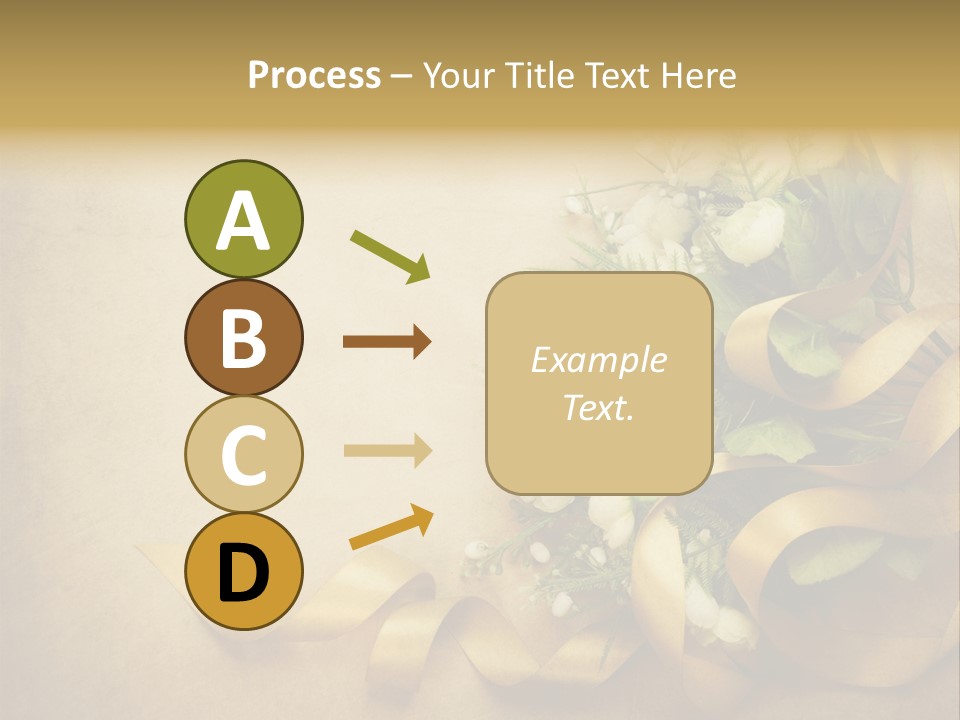 Process – Your Title Text Here

A

B

C

D

Example Text.